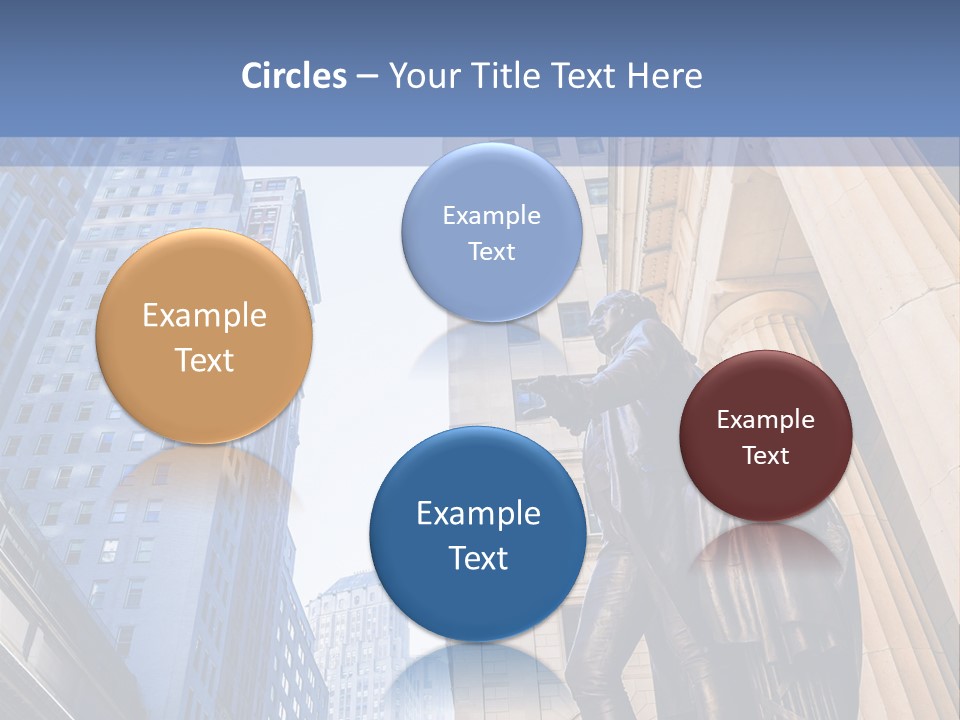 Circles – Your Title Text Here

Example Text

Example Text

Example Text

Example Text